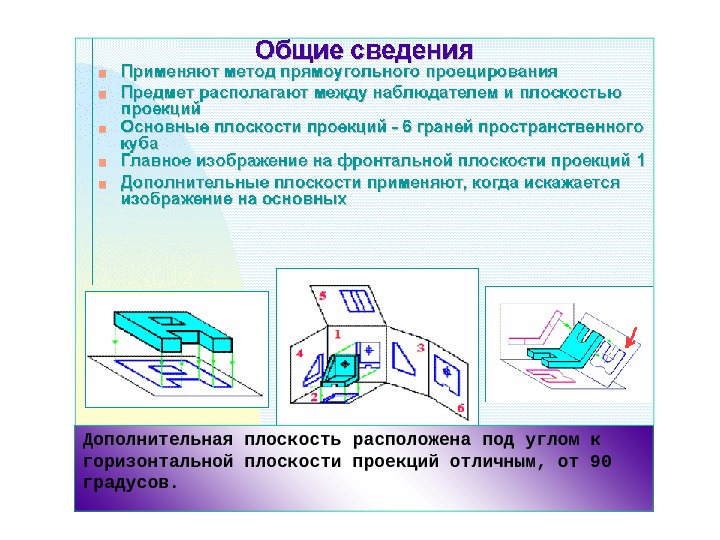 Общие сведения

Применяют метод прямоугольного проецирования

Предмет располагают между наблюдателем и плоскостью проекций

Основные плоскости проекций - 6 граней пространственного куба

Главное изображение на фронтальной плоскости проекций 1

Дополнительные плоскости применяют, когда искажается изображение на основных

5

1

4

3

2

6

Дополнительная плоскость расположена под углом к горизонтальной плоскости проекций отличным, от 90 градусов.